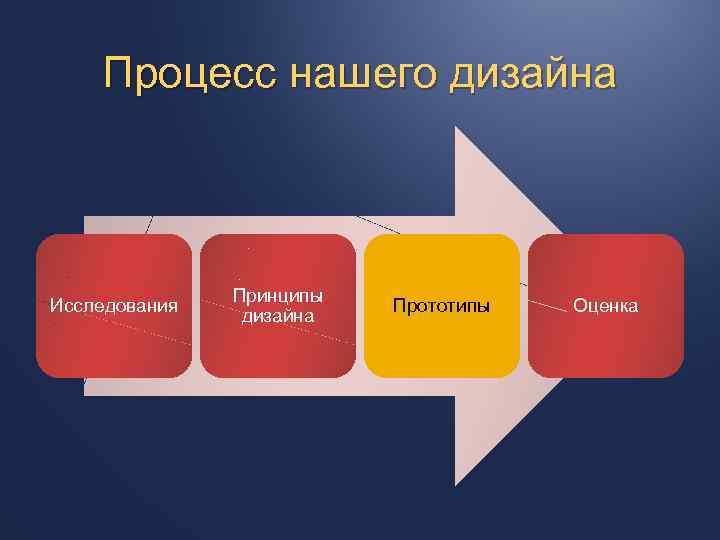 Процесс нашего дизайна

Исследования

Принципы дизайна

Прототипы

Оценка